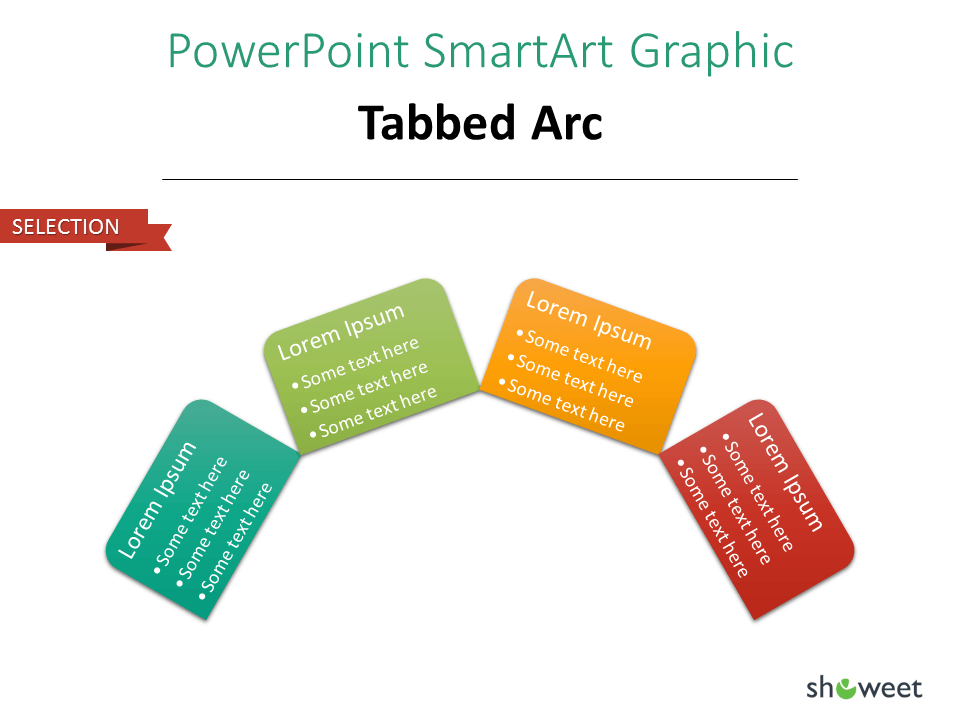 PowerPoint SmartArt Graphic

Tabbed Arc

SELECTION

Lorem Ipsum
• Some text here
• Some text here
• Some text here

Lorem Ipsum
• Some text here
• Some text here
• Some text here

Lorem Ipsum
• Some text here
• Some text here
• Some text here

Lorem Ipsum
• Some text here
• Some text here
• Some text here

showeet